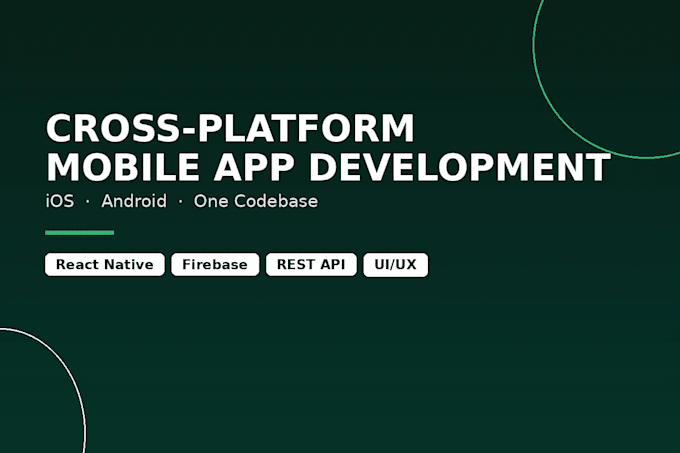 CROSS-PLATFORM
MOBILE APP DEVELOPMENT

iOS · Android · One Codebase

React Native  Firebase  REST API  UI/UX